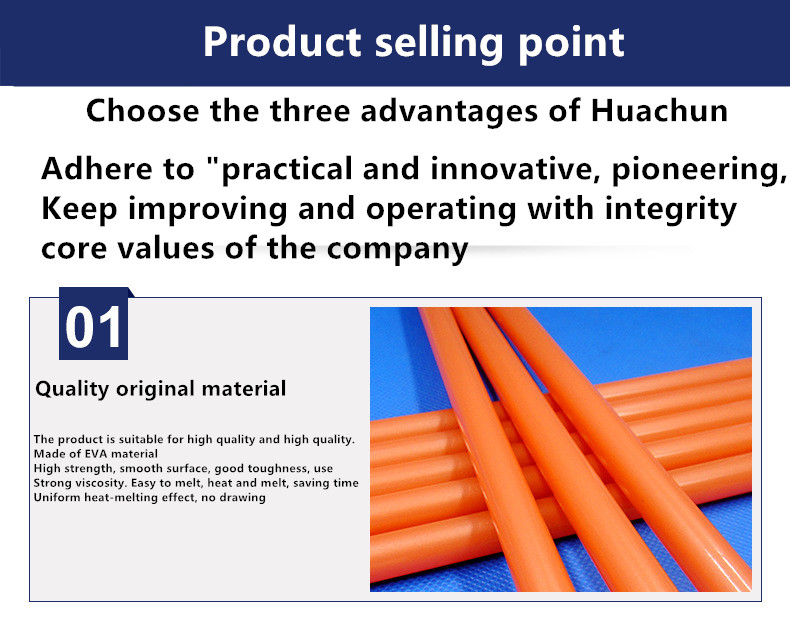 Product selling point

Choose the three advantages of Huachun

Adhere to "practical and innovative, pioneering, Keep improving and operating with integrity core values of the company

01

Quality original material

The product is suitable for high quality and high quality.
Made of EVA material
High strength, smooth surface, good toughness, use
Strong viscosity. Easy to melt, heat and melt, saving time
Uniform heat-melting effect, no drawing